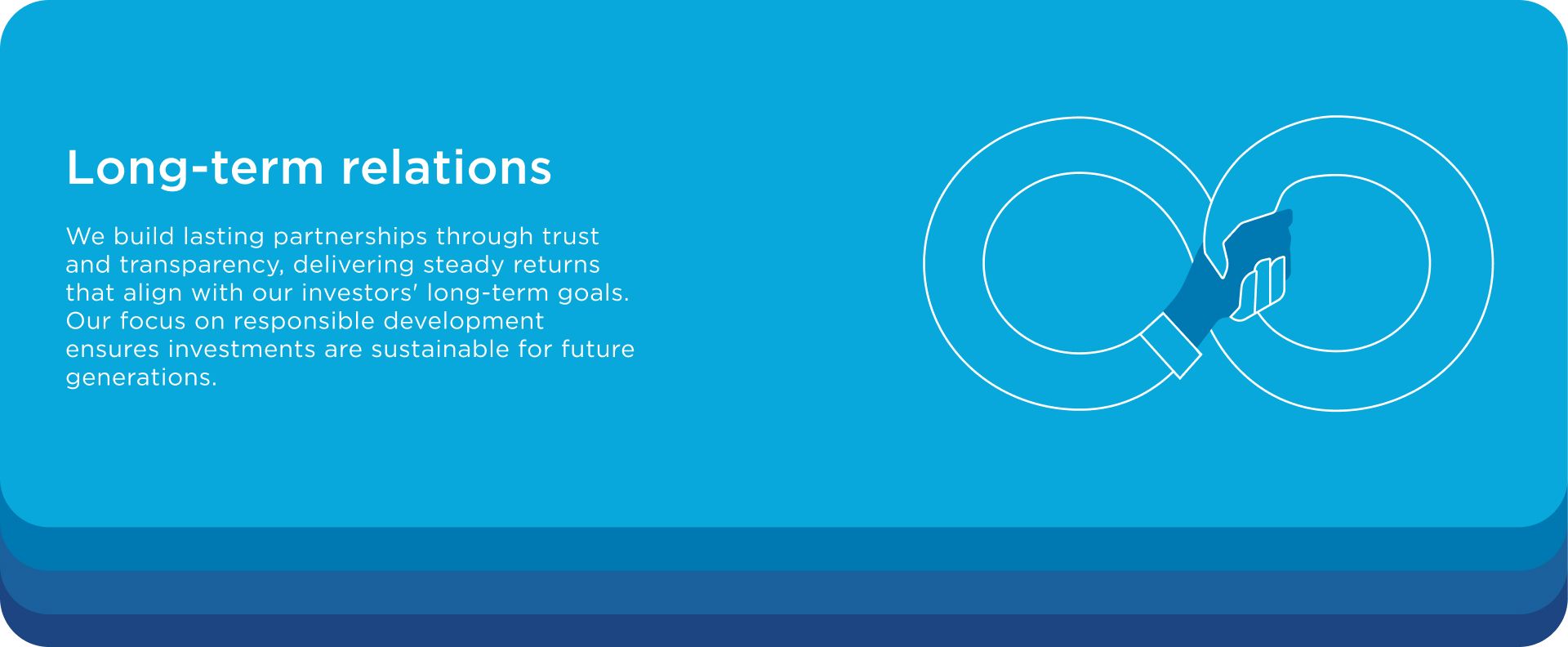 Long-term relations

We build lasting partnerships through trust and transparency, delivering steady returns that align with our investors' long-term goals. Our focus on responsible development ensures investments are sustainable for future generations.